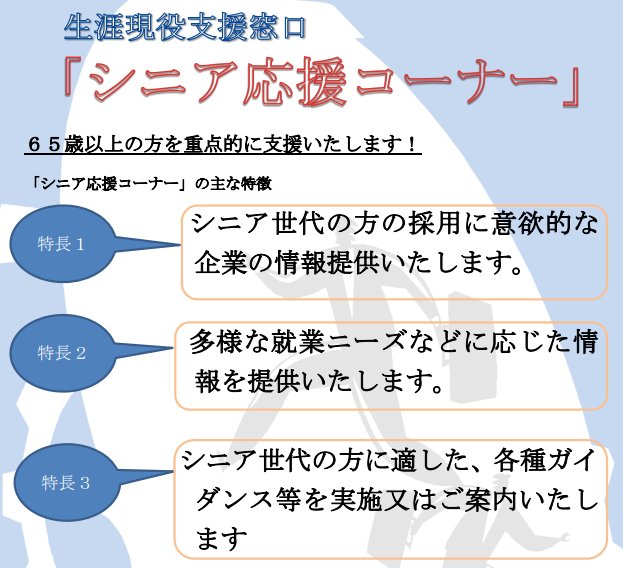 生涯現役支援窓口

「シニア応援コーナー」

６５歳以上の方を重点的に支援いたします！

「シニア応援コーナー」の主な特徴

特長１

シニア世代の方の採用に意欲的な企業の情報提供いたします。

特長２

多様な就業ニーズなどに応じた情報を提供いたします。

特長３

シニア世代の方に適した、各種ガイダンス等を実施又はご案内いたします